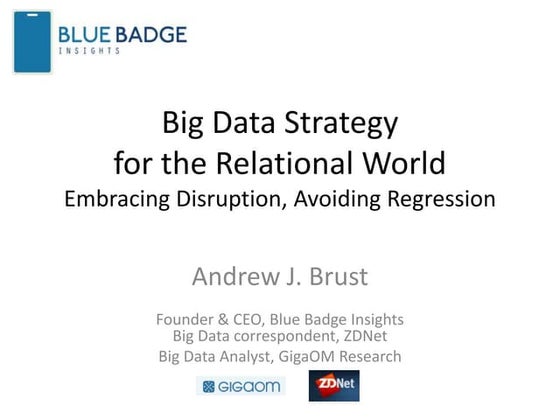 BLUE BADGE
INSIGHTS

Big Data Strategy
for the Relational World
Embracing Disruption, Avoiding Regression

Andrew J. Brust

Founder & CEO, Blue Badge Insights
Big Data correspondent, ZDNet
Big Data Analyst, GigaOM Research

GIGAOM

ZDNet